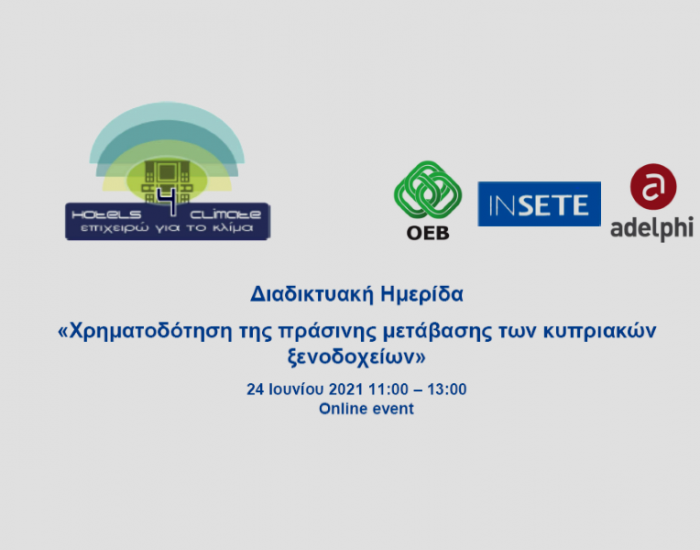 HOTELS 4 CLIMATE
επιχειρώ για το κλίμα

OEB

INSETE

a
adelphi

Διαδικτυακή Ημερίδα

«Χρηματοδότηση της πράσινης μετάβασης των κυπριακών ξενοδοχείων»

24 Ιουνίου 2021 11:00 – 13:00
Online event